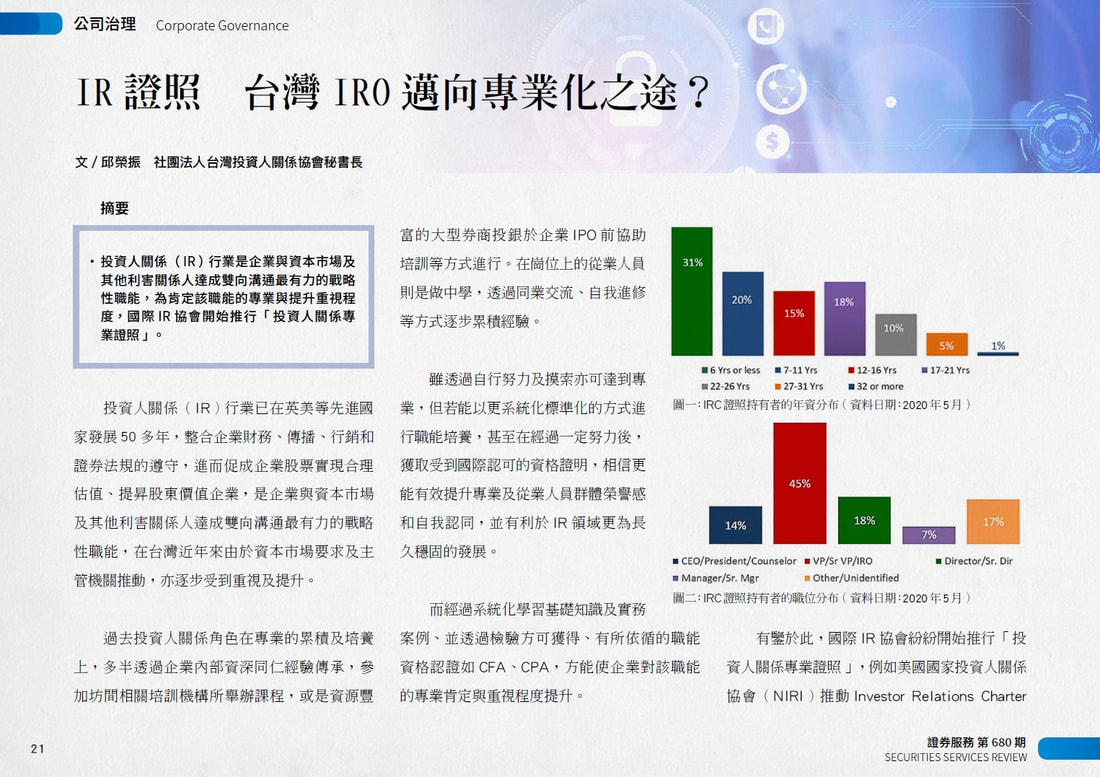 公司治理 Corporate Governance

IR 證照 台灣 IRO 邁向專業化之途？

文 / 邱榮振 社團法人台灣投資人關係協會秘書長

摘要

・投資人關係（IR）行業是企業與資本市場及其他利害關係人達成雙向溝通最有力的戰略性職能，為肯定該職能的專業與提升重視程度，國際 IR 協會開始推行「投資人關係專業證照」。

投資人關係（IR）行業已在英美等先進國家發展 50 多年，整合企業財務、傳播、行銷和證券法規的遵守，進而促成企業股票實現合理估值、提昇股東價值企業，是企業與資本市場及其他利害關係人達成雙向溝通最有力的戰略性職能，在台灣近年來由於資本市場要求及主管機關推動，亦逐步受到重視及提升。

過去投資人關係角色在專業的累積及培養上，多半透過企業內部資深同仁經驗傳承，參加坊間相關培訓機構所舉辦課程，或是資源豐富的大型券商投銀於企業 IPO 前協助培訓等方式進行。在崗位上的從業人員則是做中學，透過同業交流、自我進修等方式逐步累積經驗。

雖透過自行努力及摸索亦可達到專業，但若能以更系統化標準化的方式進行職能培養，甚至在經過一定努力後，獲取受到國際認可的資格證明，相信更能有效提升專業及從業人員群體榮譽感和自我認同，並有利於 IR 領域更為長久穩固的發展。

而經過系統化學習基礎知識及實務案例、並透過檢驗方可獲得、有所依循的職能資格認證如 CFA、CPA，方能使企業對該職能的專業肯定與重視程度提升。

31%
20%
15%
18%
10%
5%
1%
6 Yrs or less 7-11 Yrs 12-16 Yrs 17-21 Yrs
22-26 Yrs 27-31 Yrs 32 or more
圖一：IRC 證照持有者的年資分布（資料日期：2020 年 5 月）

14%
45%
18%
7%
17%
CEO/President/Counselor VP/Sr VP/IRO Director/Sr. Dir
Manager/Sr. Mgr Other/Unidentified
圖二：IRC 證照持有者的職位分布（資料日期：2020 年 5 月）

有鑒於此，國際 IR 協會紛紛開始推行「投資人關係專業證照」，例如美國國家投資人關係協會（NIRI）推動 Investor Relations Charter

21

證券服務 第 680 期
SECURITIES SERVICES REVIEW